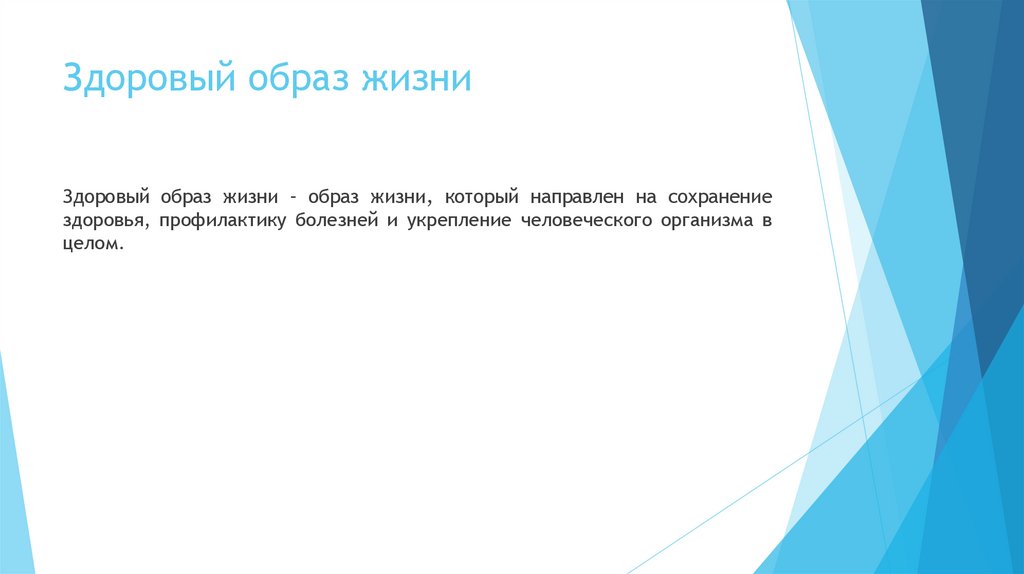 Здоровый образ жизни

Здоровый образ жизни – образ жизни, который направлен на сохранение здоровья, профилактику болезней и укрепление человеческого организма в целом.